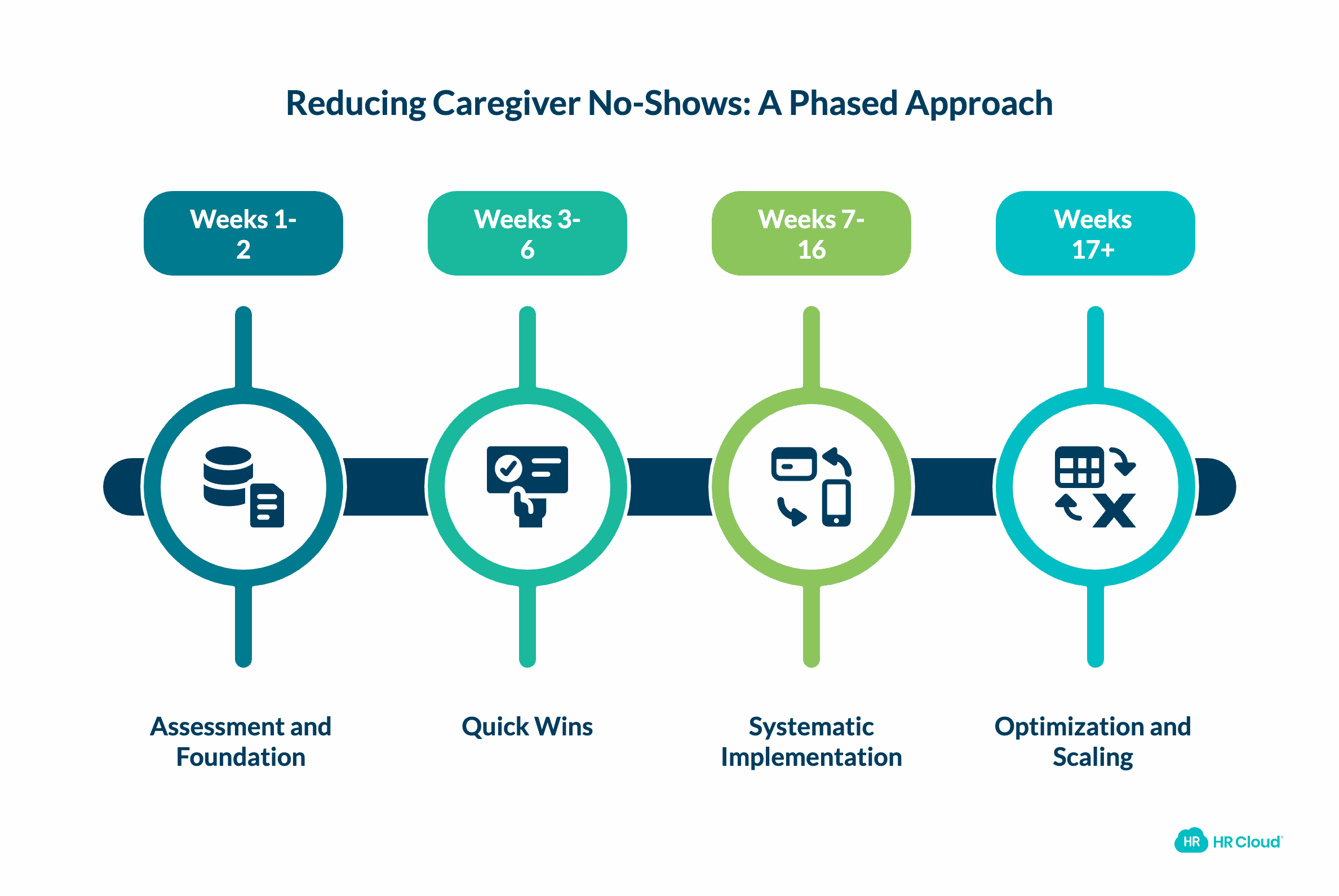 Reducing Caregiver No-Shows: A Phased Approach

Weeks 1-2

Weeks 3-6

Weeks 7-16

Weeks 17+

Assessment and Foundation

Quick Wins

Systematic Implementation

Optimization and Scaling

HR HR Cloud